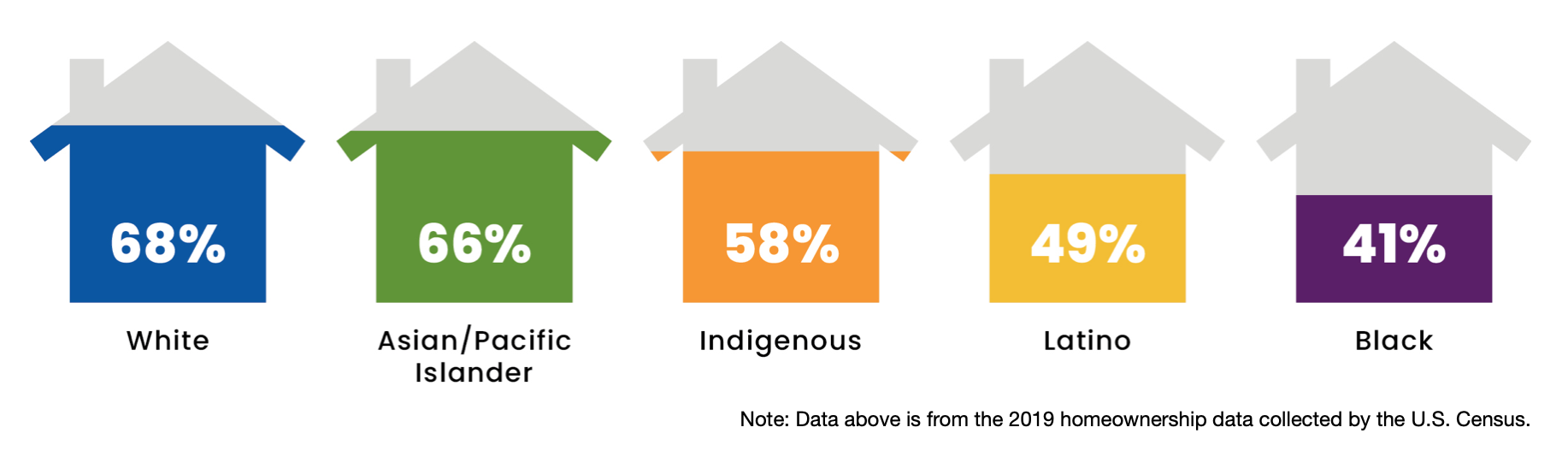 68%
White

66%
Asian/Pacific Islander

58%
Indigenous

49%
Latino

41%
Black

Note: Data above is from the 2019 homeownership data collected by the U.S. Census.